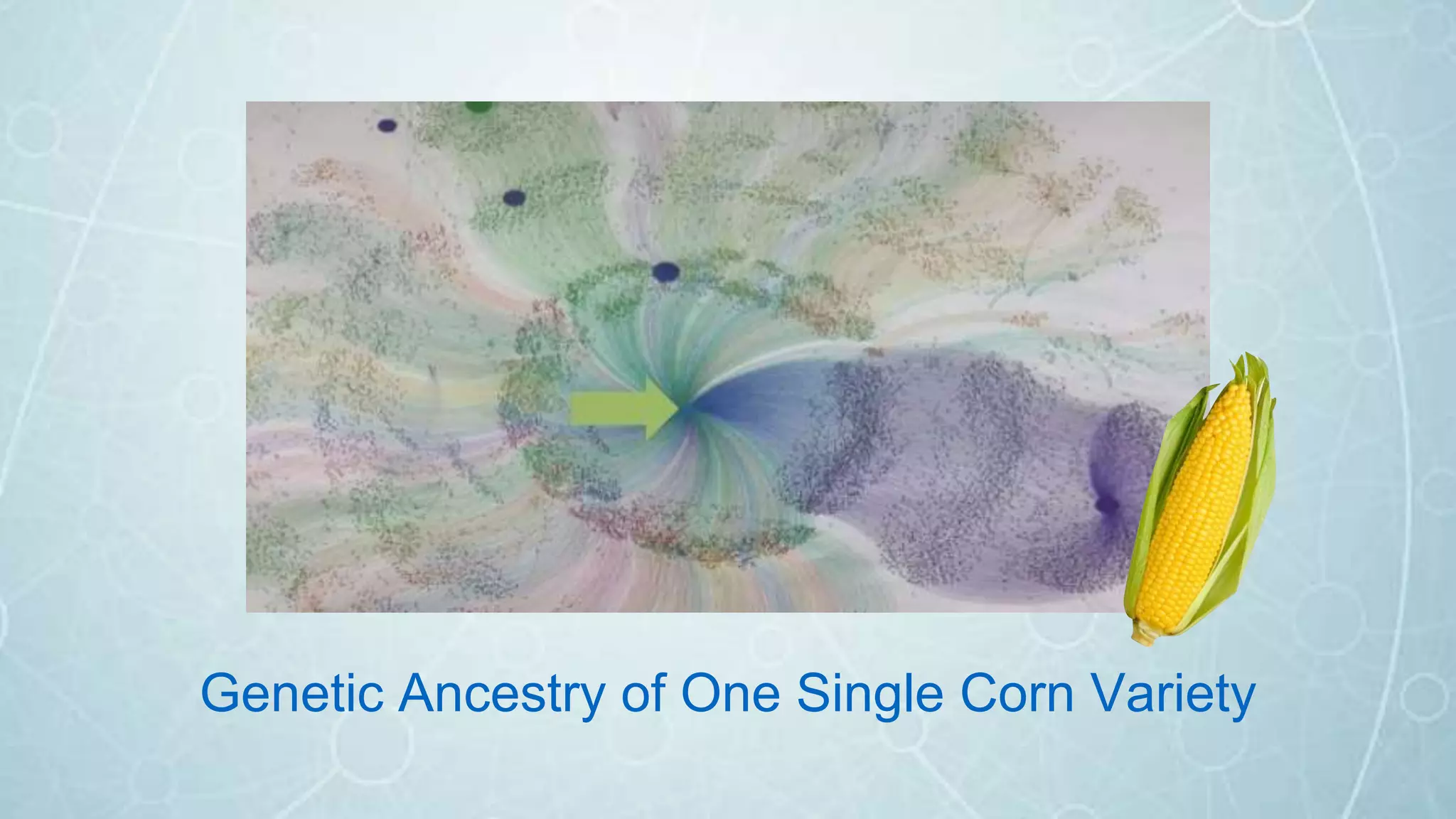 Genetic Ancestry of One Single Corn Variety